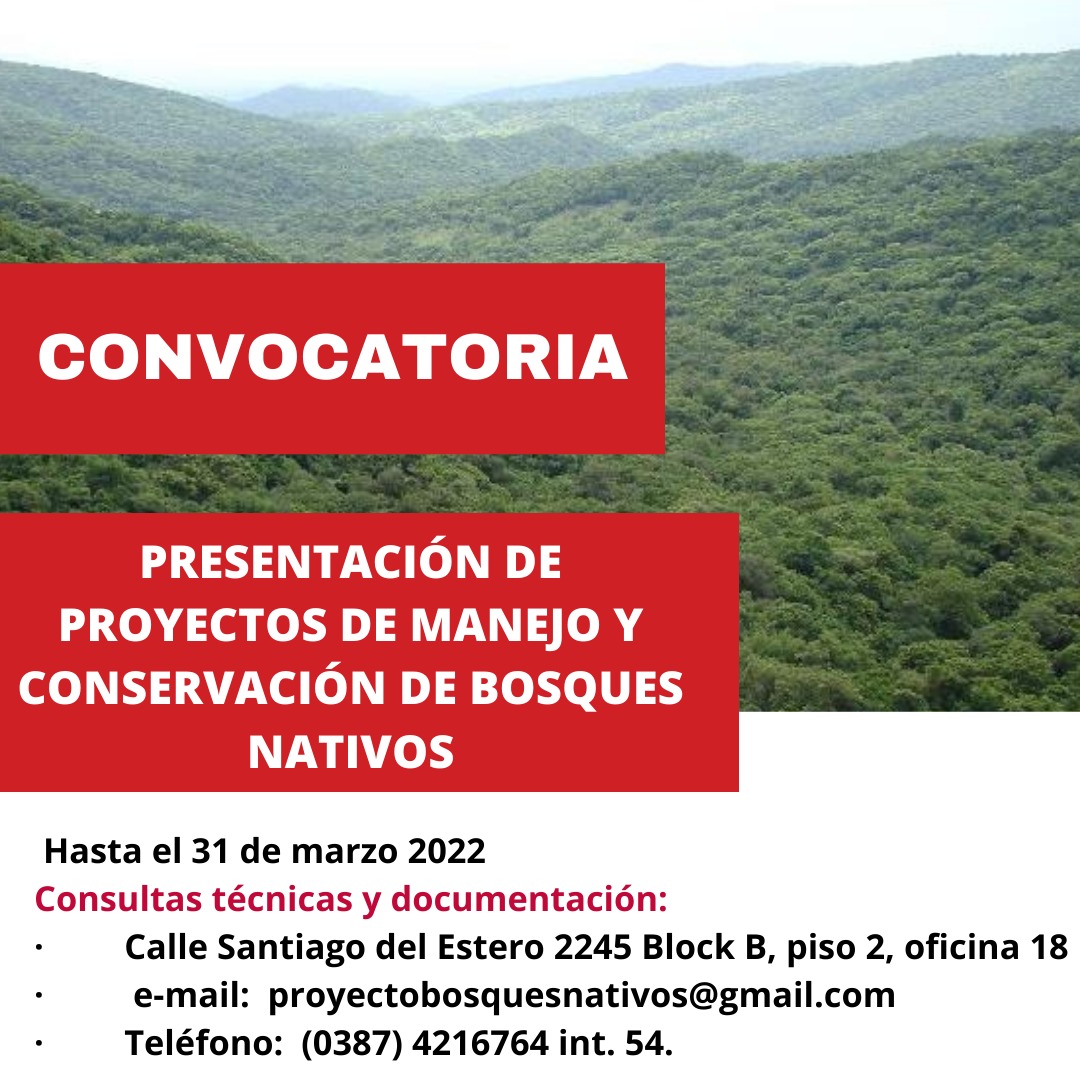 CONVOCATORIA

PRESENTACIÓN DE PROYECTOS DE MANEJO Y CONSERVACIÓN DE BOSQUES NATIVOS

Hasta el 31 de marzo 2022

Consultas técnicas y documentación:

· Calle Santiago del Estero 2245 Block B, piso 2, oficina 18
· e-mail: proyectobosquesnativos@gmail.com
· Teléfono: (0387) 4216764 int. 54.